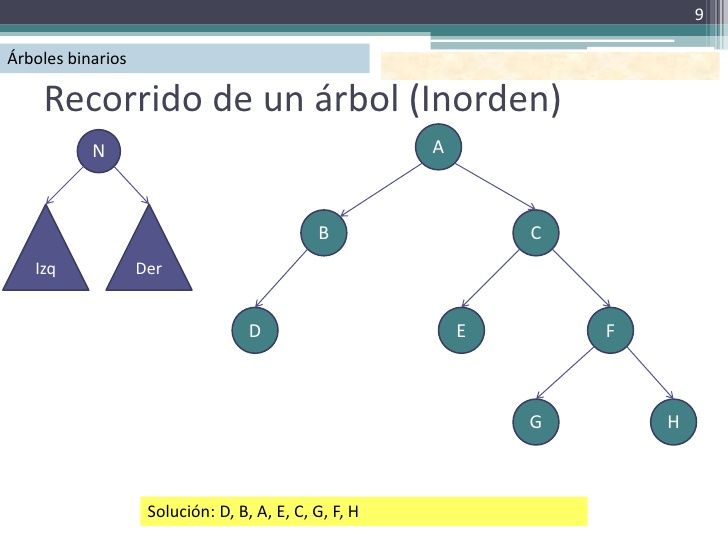 9

Árboles binarios

Recorrido de un árbol (Inorden)

N

Izq

Der

A

B

C

D

E

F

G

H

Solución: D, B, A, E, C, G, F, H